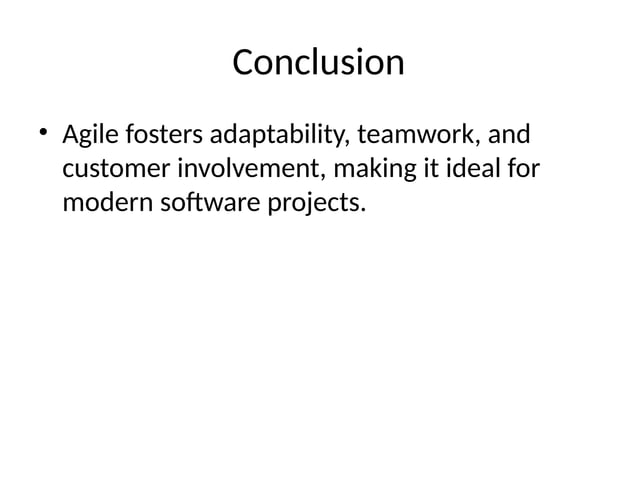 Conclusion

• Agile fosters adaptability, teamwork, and customer involvement, making it ideal for modern software projects.